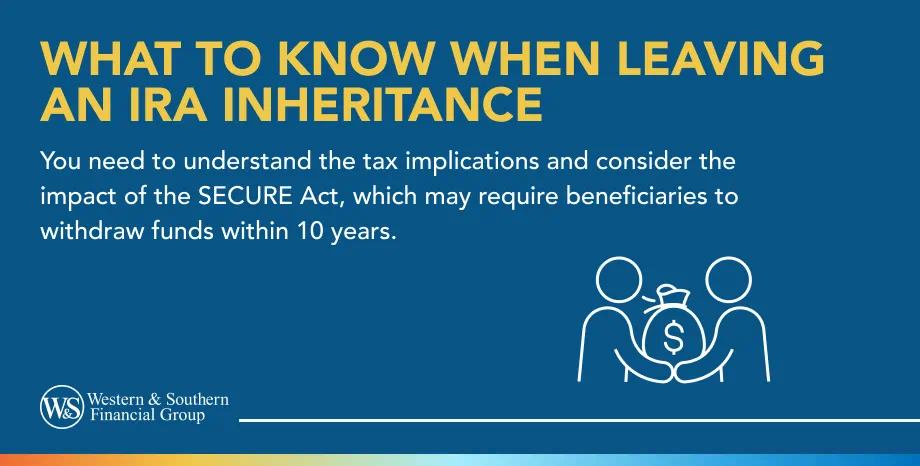 WHAT TO KNOW WHEN LEAVING AN IRA INHERITANCE

You need to understand the tax implications and consider the impact of the SECURE Act, which may require beneficiaries to withdraw funds within 10 years.

$

W&S Western & Southern Financial Group